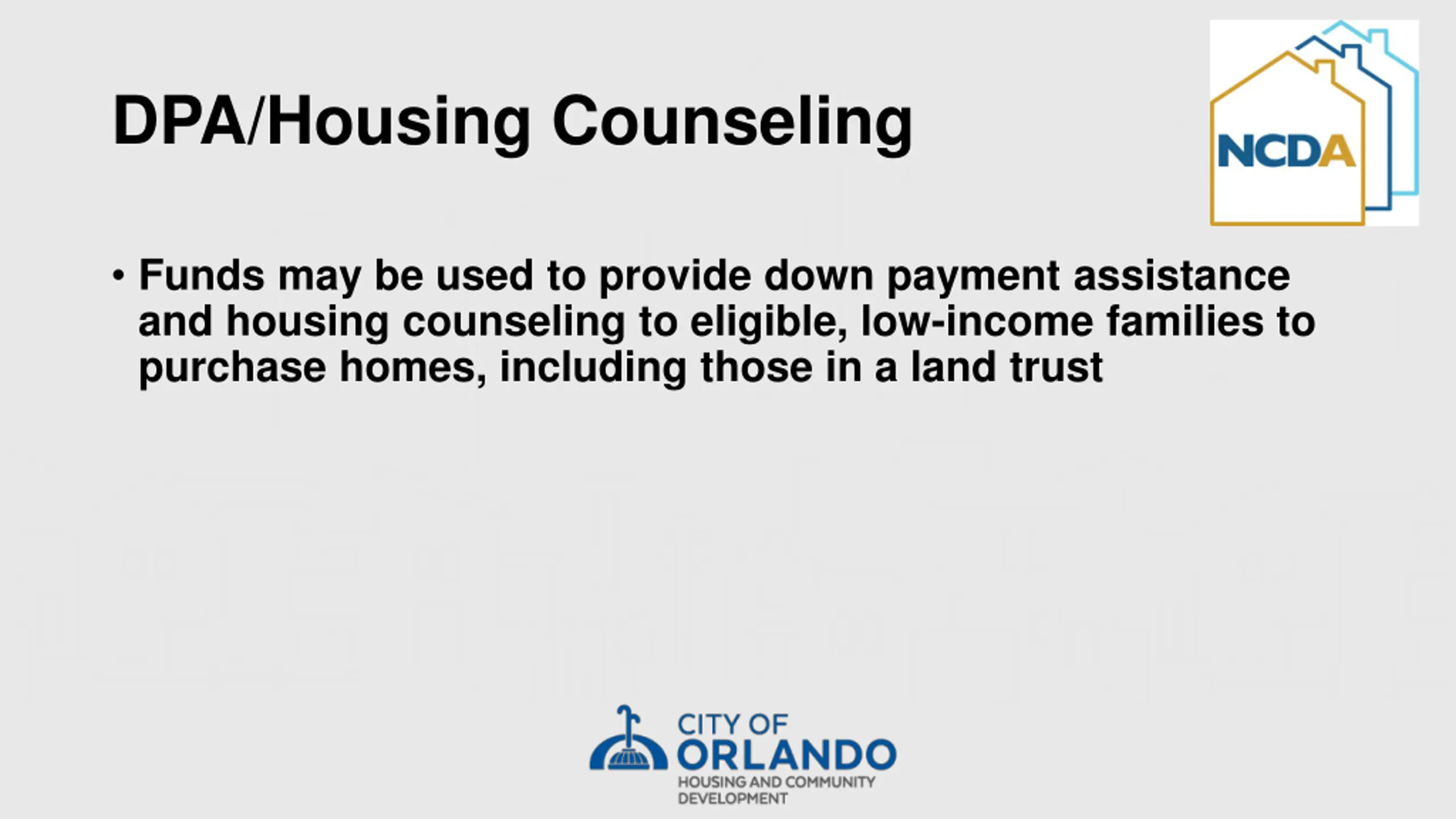 DPA/Housing Counseling

NCDA

• Funds may be used to provide down payment assistance and housing counseling to eligible, low-income families to purchase homes, including those in a land trust

CITY OF ORLANDO
HOUSING AND COMMUNITY DEVELOPMENT